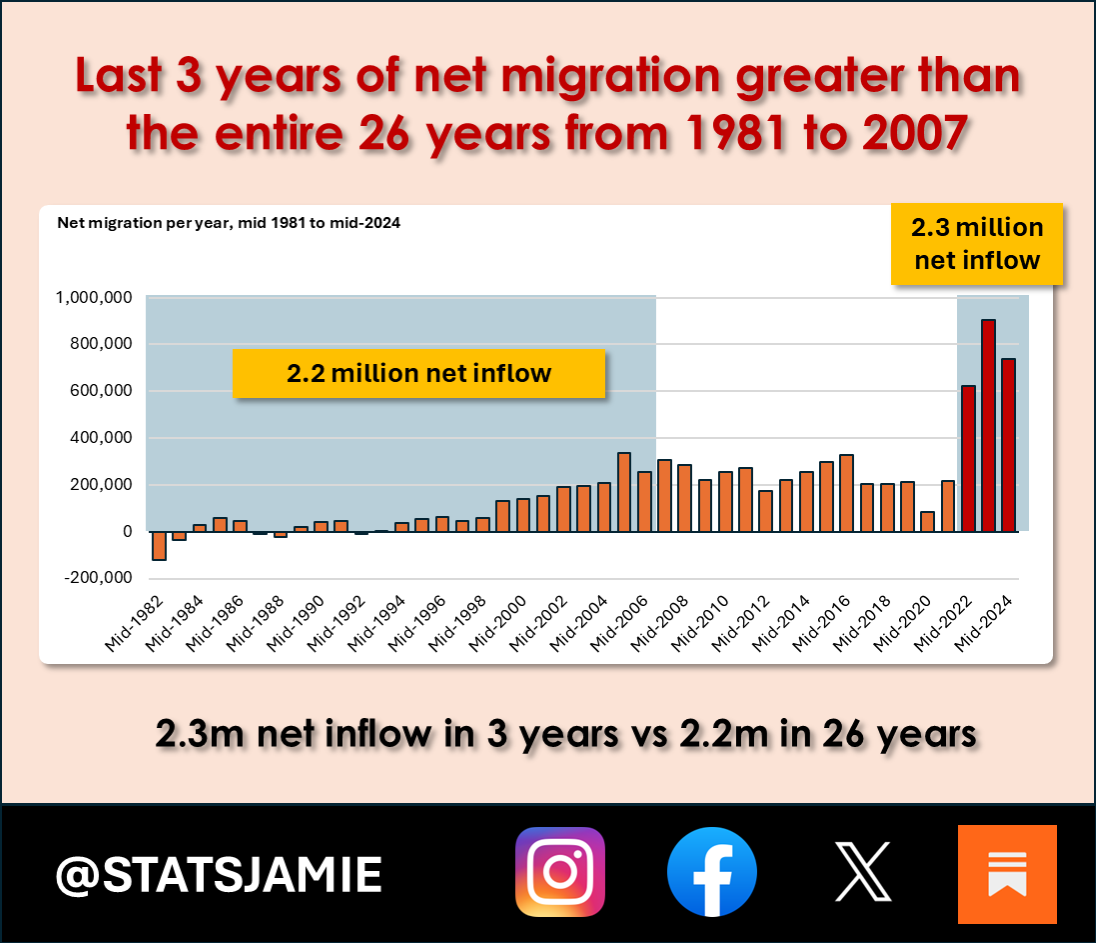 Last 3 years of net migration greater than the entire 26 years from 1981 to 2007

Net migration per year, mid 1981 to mid-2024

2.3 million net inflow

2.2 million net inflow

1,000,000
800,000
600,000
400,000
200,000
0
-200,000

Mid-1982
Mid-1984
Mid-1986
Mid-1988
Mid-1990
Mid-1992
Mid-1994
Mid-1996
Mid-1998
Mid-2000
Mid-2002
Mid-2004
Mid-2006
Mid-2008
Mid-2010
Mid-2012
Mid-2014
Mid-2016
Mid-2018
Mid-2020
Mid-2022
Mid-2024

2.3m net inflow in 3 years vs 2.2m in 26 years

@STATSJAMIE